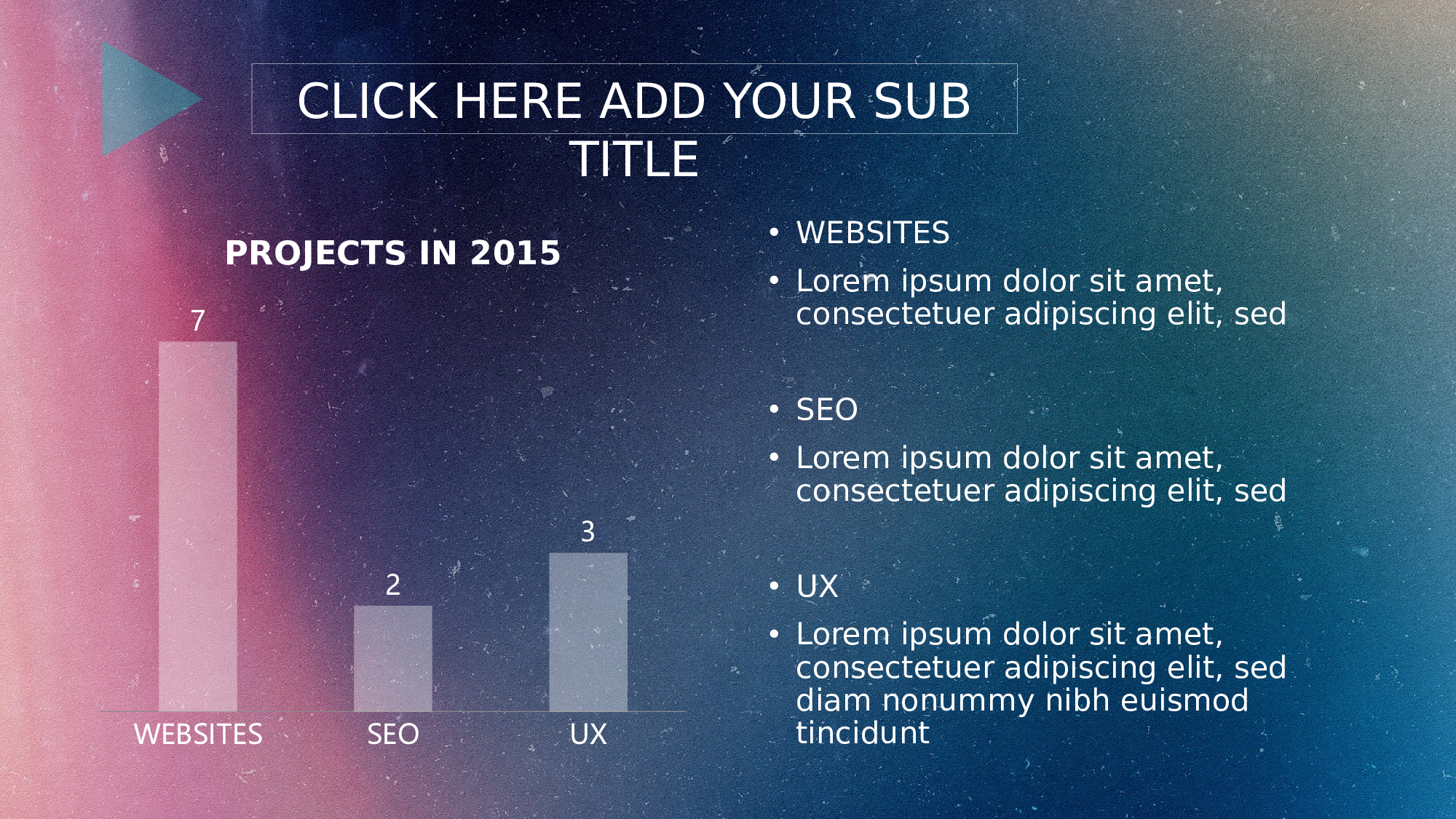 CLICK HERE ADD YOUR SUB TITLE

PROJECTS IN 2015

7

2

3

WEBSITES

SEO

UX

• WEBSITES

• Lorem ipsum dolor sit amet, consectetuer adipiscing elit, sed

• SEO

• Lorem ipsum dolor sit amet, consectetuer adipiscing elit, sed

• UX

• Lorem ipsum dolor sit amet, consectetuer adipiscing elit, sed diam nonummy nibh euismod tincidunt